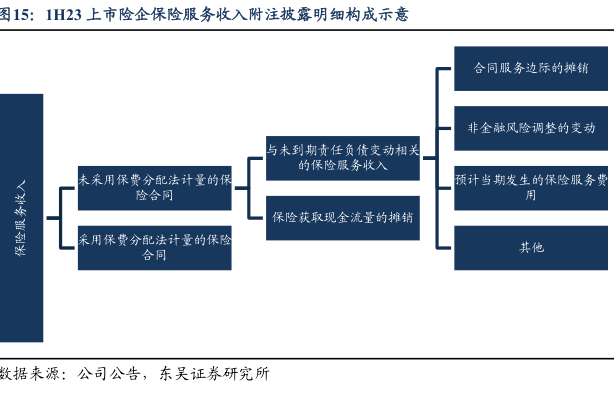 图15：1H23 上市险企保险服务收入附注披露明细构成示意

保险服务收入

未采用保费分配法计量的保险合同

采用保费分配法计量的保险合同

与未到期责任负债变动相关的保险服务收入

保险获取现金流量的摊销

合同服务边际的摊销

非金融风险调整的变动

预计当期发生的保险服务费用

其他

数据来源：公司公告，东吴证券研究所